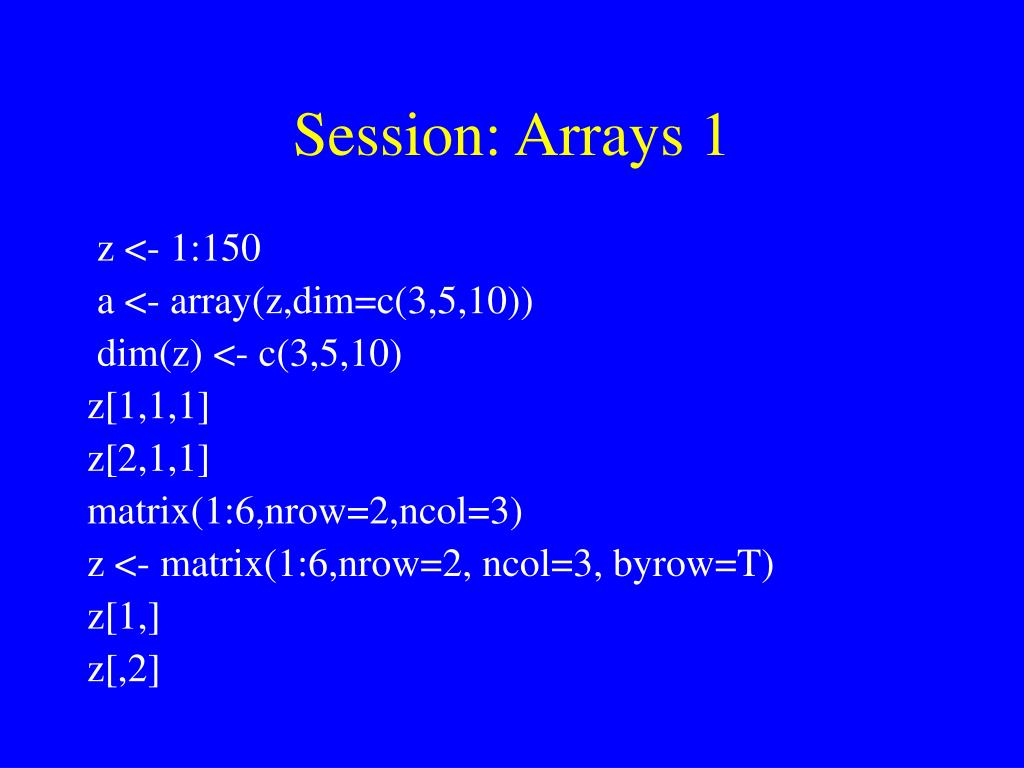 Session: Arrays 1

z <- 1:150
a <- array(z,dim=c(3,5,10))
dim(z) <- c(3,5,10)
z[1,1,1]
z[2,1,1]
matrix(1:6,nrow=2,ncol=3)
z <- matrix(1:6,nrow=2, ncol=3, byrow=T)
z[1,]
z[,2]